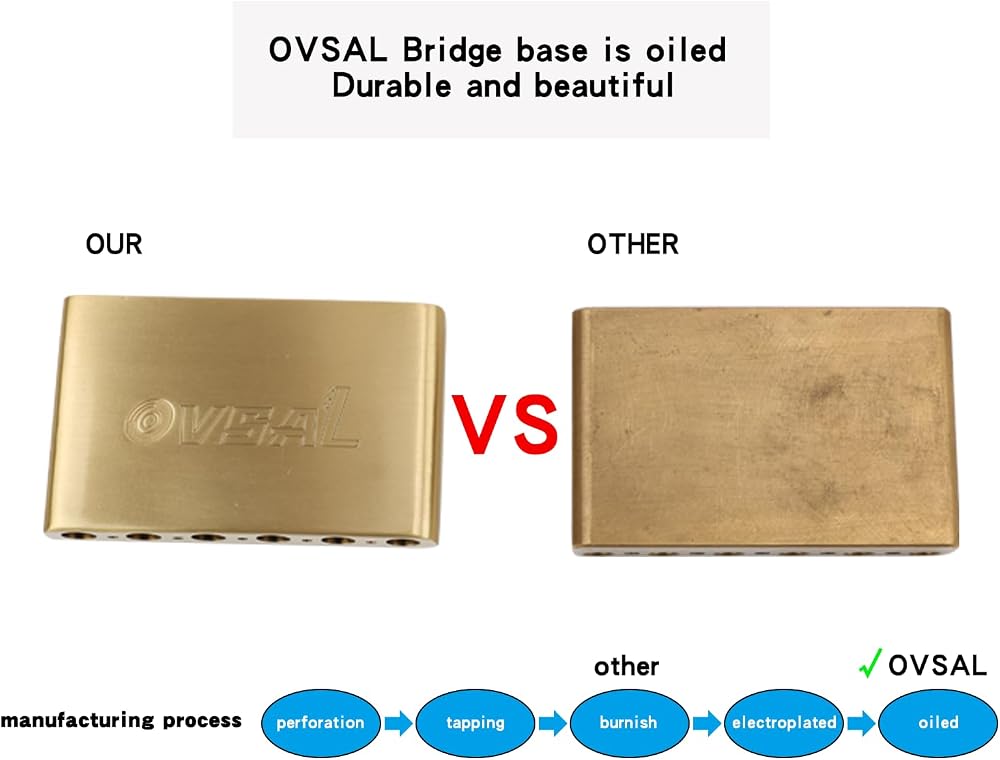 OVSAL Bridge base is oiled
Durable and beautiful

OUR

OTHER

OVSAL

VS

other

✓ OVSAL

manufacturing process

perforation

tapping

burnish

electroplated

oiled